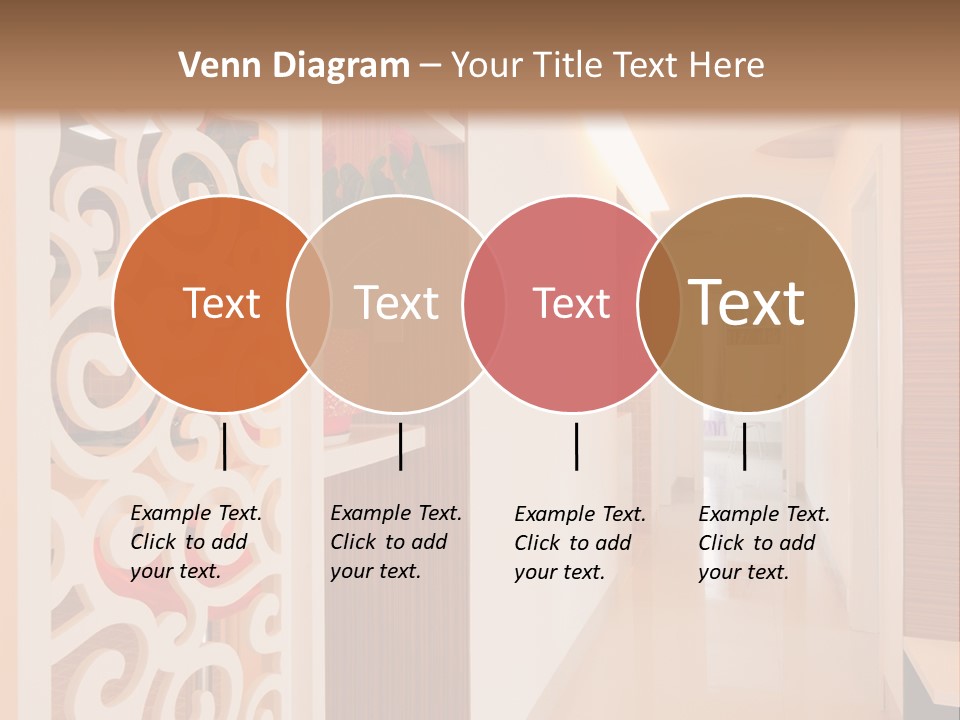 Venn Diagram – Your Title Text Here

Text

Text

Text

Text

Example Text. Click to add your text.

Example Text. Click to add your text.

Example Text. Click to add your text.

Example Text. Click to add your text.